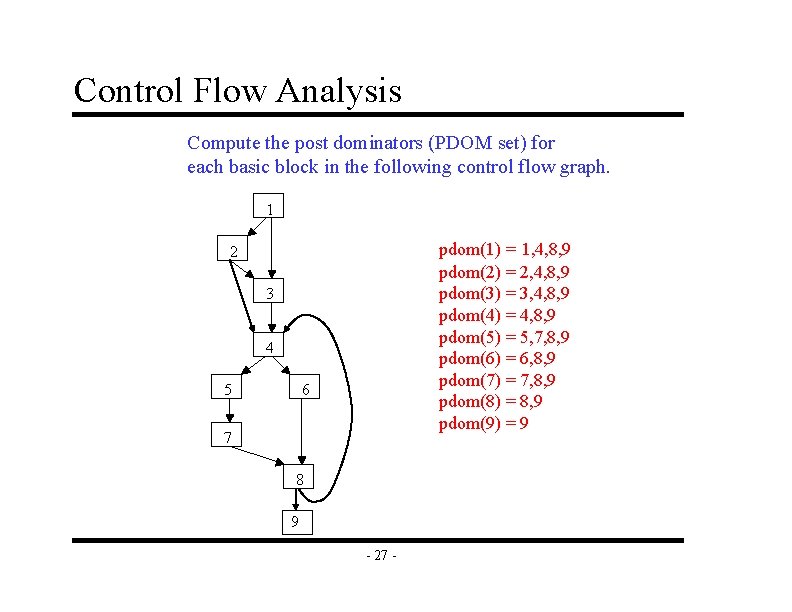 Control Flow Analysis

Compute the post dominators (PDOM set) for each basic block in the following control flow graph.

1
2
3
4
5
6
7
8
9

pdom(1) = 1,4,8,9
pdom(2) = 2,4,8,9
pdom(3) = 3,4,8,9
pdom(4) = 4,8,9
pdom(5) = 5,7,8,9
pdom(6) = 6,8,9
pdom(7) = 7,8,9
pdom(8) = 8,9
pdom(9) = 9

- 27 -